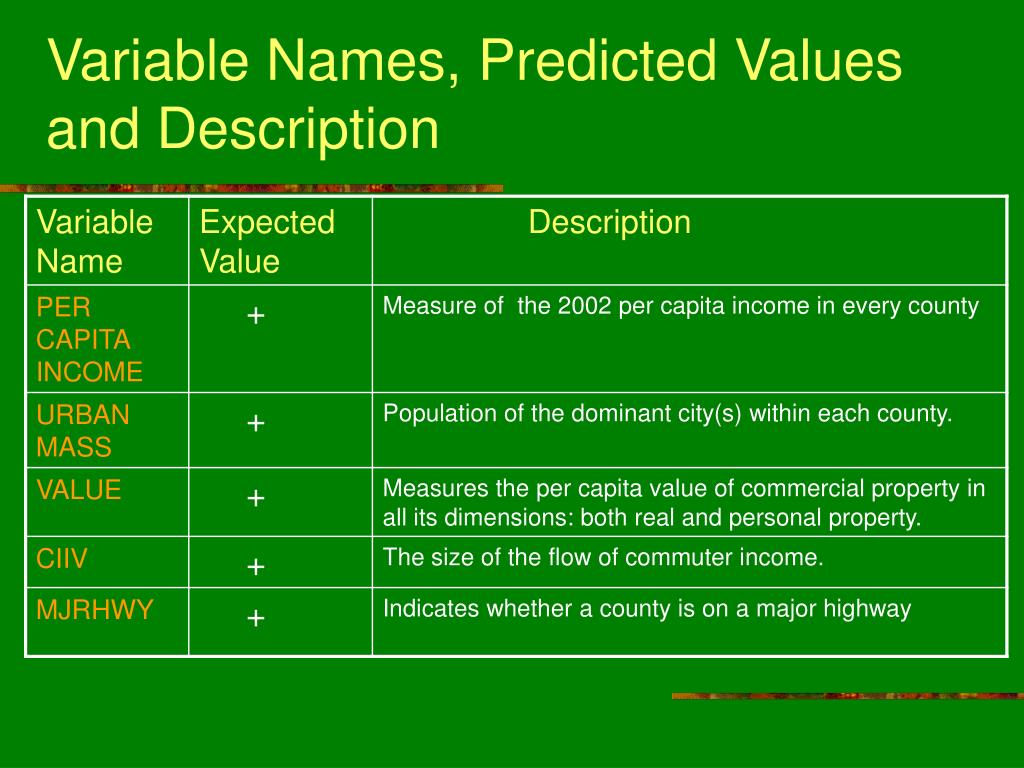 Variable Names, Predicted Values and Description

| Variable Name | Expected Value | Description |
|---|---|---|
| PER CAPITA INCOME | + | Measure of the 2002 per capita income in every county |
| URBAN MASS | + | Population of the dominant city(s) within each county. |
| VALUE | + | Measures the per capita value of commercial property in all its dimensions: both real and personal property. |
| CIIV | + | The size of the flow of commuter income. |
| MJRHWY | + | Indicates whether a county is on a major highway |